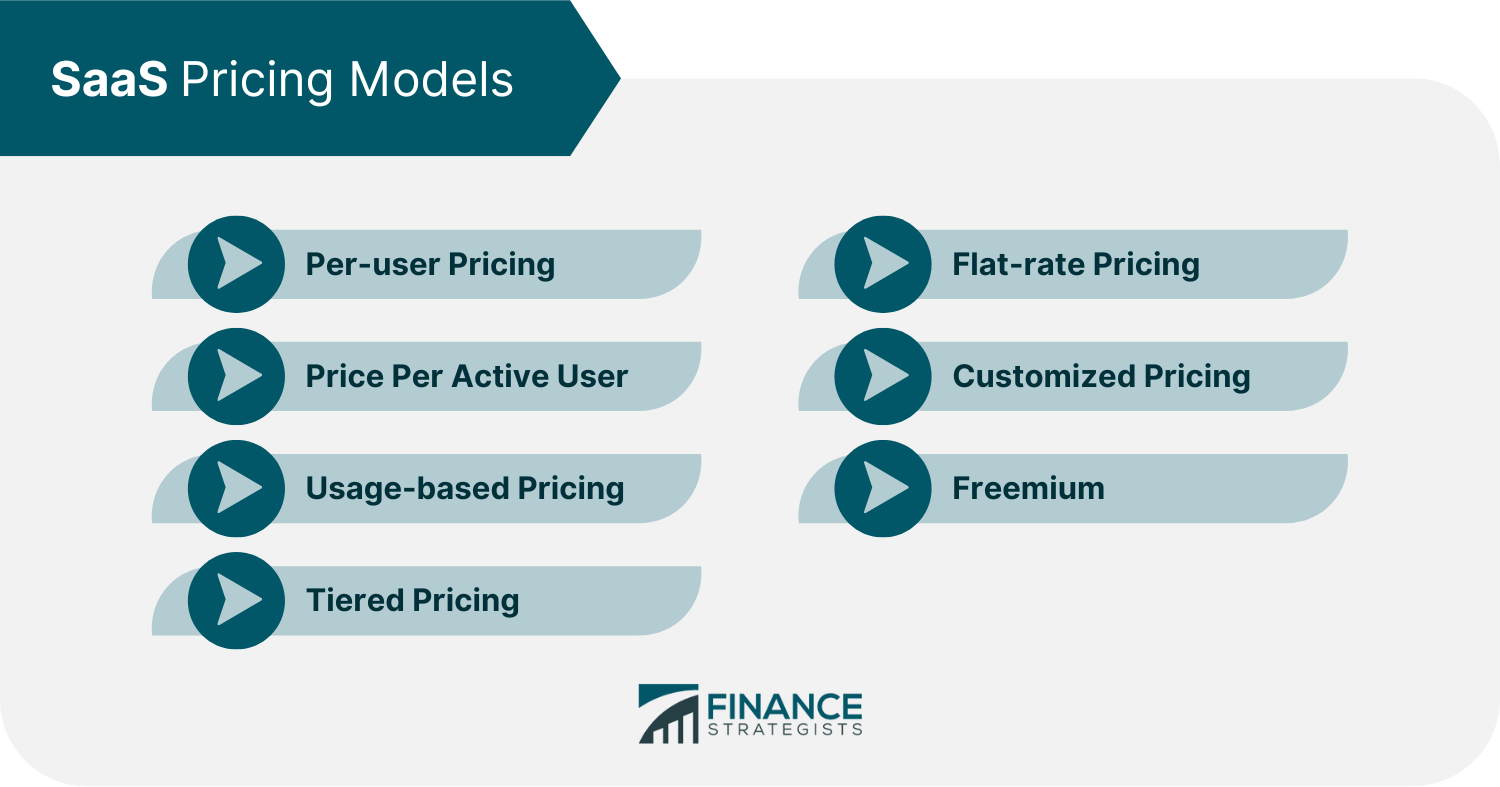 SaaS Pricing Models

Per-user Pricing

Price Per Active User

Usage-based Pricing

Tiered Pricing

Flat-rate Pricing

Customized Pricing

Freemium

FINANCE STRATEGISTS